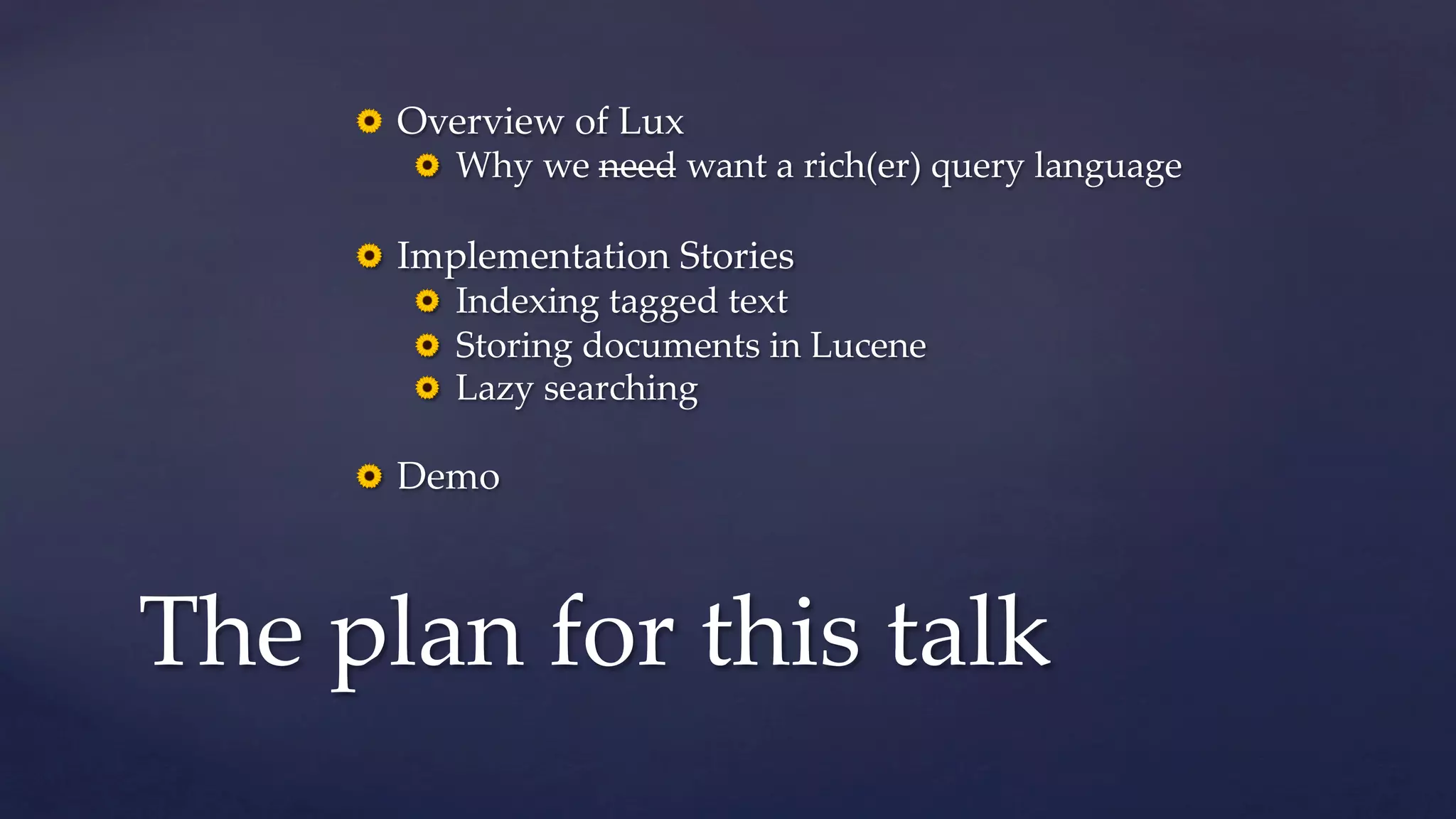 Overview of Lux
Why we ~~need~~ want a rich(er) query language

Implementation Stories
Indexing tagged text
Storing documents in Lucene
Lazy searching

Demo

The plan for this talk